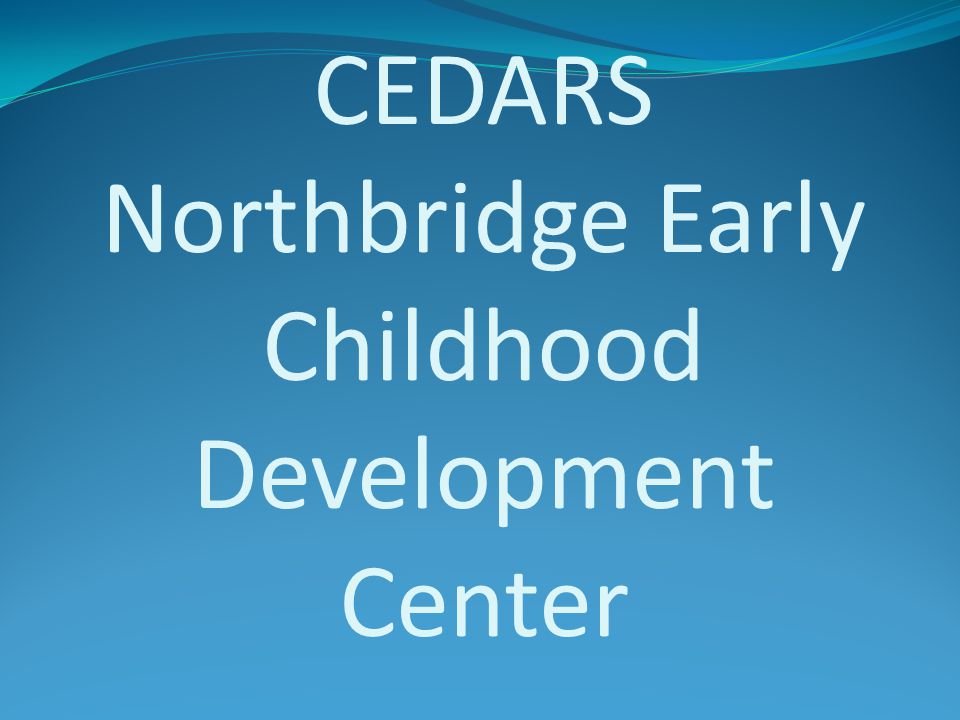 CEDARS
Northbridge Early Childhood Development Center